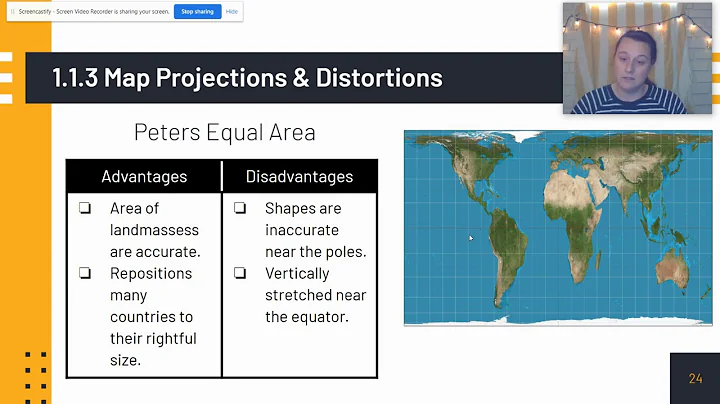 Screencastify - Screen Video Recorder is sharing your screen. Stop sharing Hide

1.1.3 Map Projections & Distortions

Peters Equal Area

| Advantages | Disadvantages |
|---|---|
| ❏ Area of landmassess are accurate. ❏ Repositions many countries to their rightful size. | ❏ Shapes are inaccurate near the poles. ❏ Vertically stretched near the equator. |

24